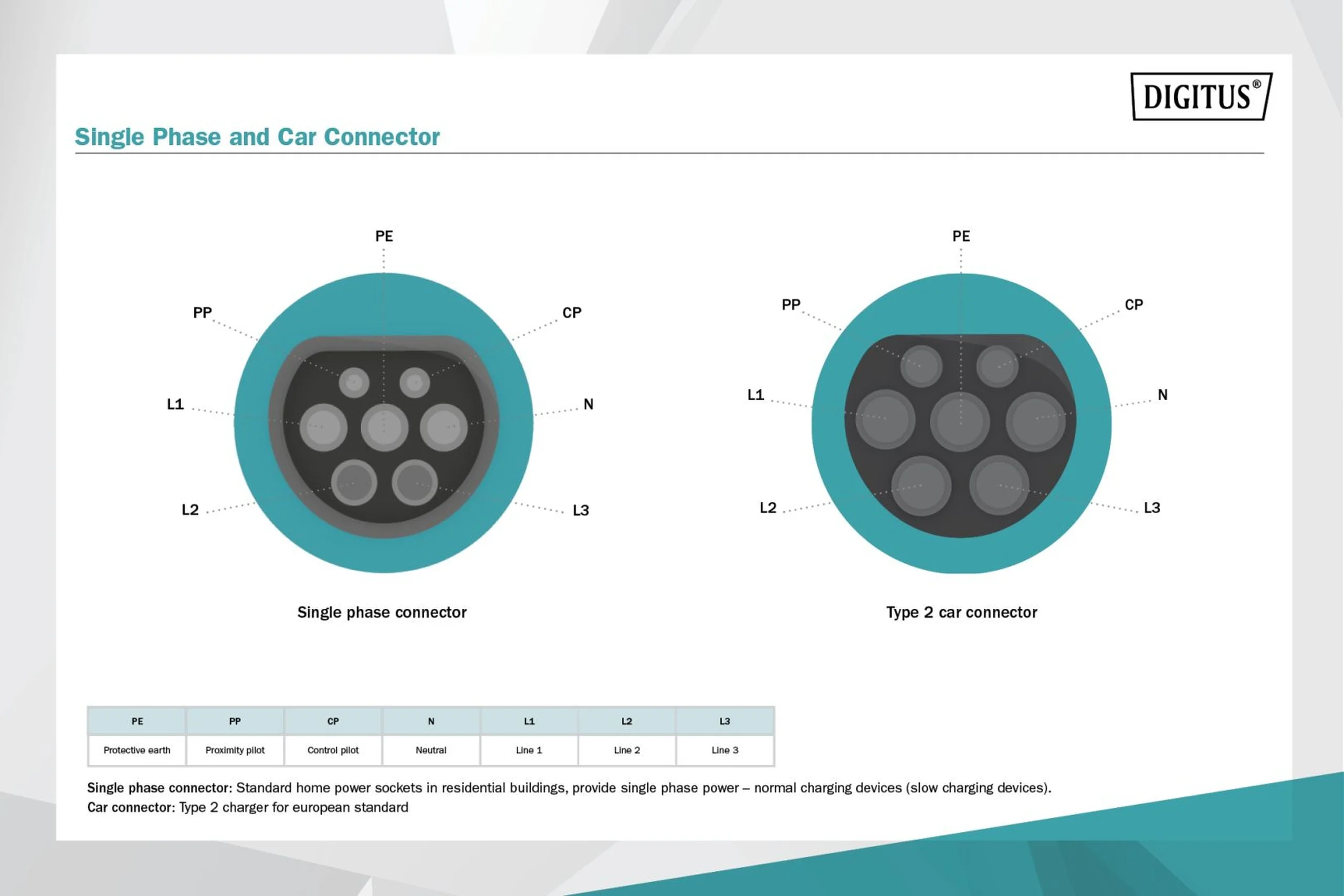 DIGITUS®

Single Phase and Car Connector

PE
PP
CP
L1
N
L2
L3

Single phase connector

PE
PP
CP
L1
N
L2
L3

Type 2 car connector

| PE | PP | CP | N | L1 | L2 | L3 |
|---|---|---|---|---|---|---|
| Protective earth | Proximity pilot | Control pilot | Neutral | Line 1 | Line 2 | Line 3 |

Single phase connector: Standard home power sockets in residential buildings, provide single phase power – normal charging devices (slow charging devices).
Car connector: Type 2 charger for european standard